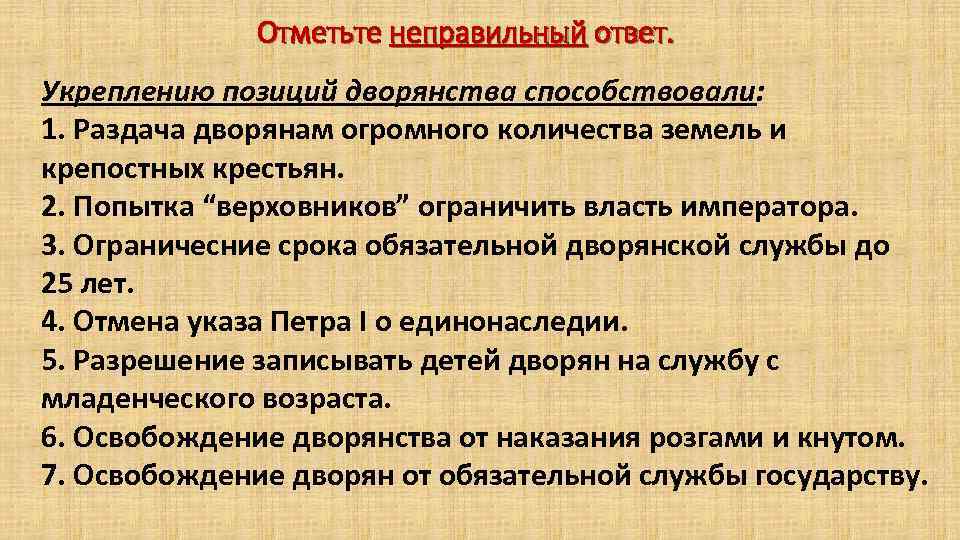 Отметьте неправильный ответ.

Укреплению позиций дворянства способствовали:
1. Раздача дворянам огромного количества земель и крепостных крестьян.
2. Попытка “верховников” ограничить власть императора.
3. Ограничесние срока обязательной дворянской службы до 25 лет.
4. Отмена указа Петра I о единонаследии.
5. Разрешение записывать детей дворян на службу с младенческого возраста.
6. Освобождение дворянства от наказания розгами и кнутом.
7. Освобождение дворян от обязательной службы государству.